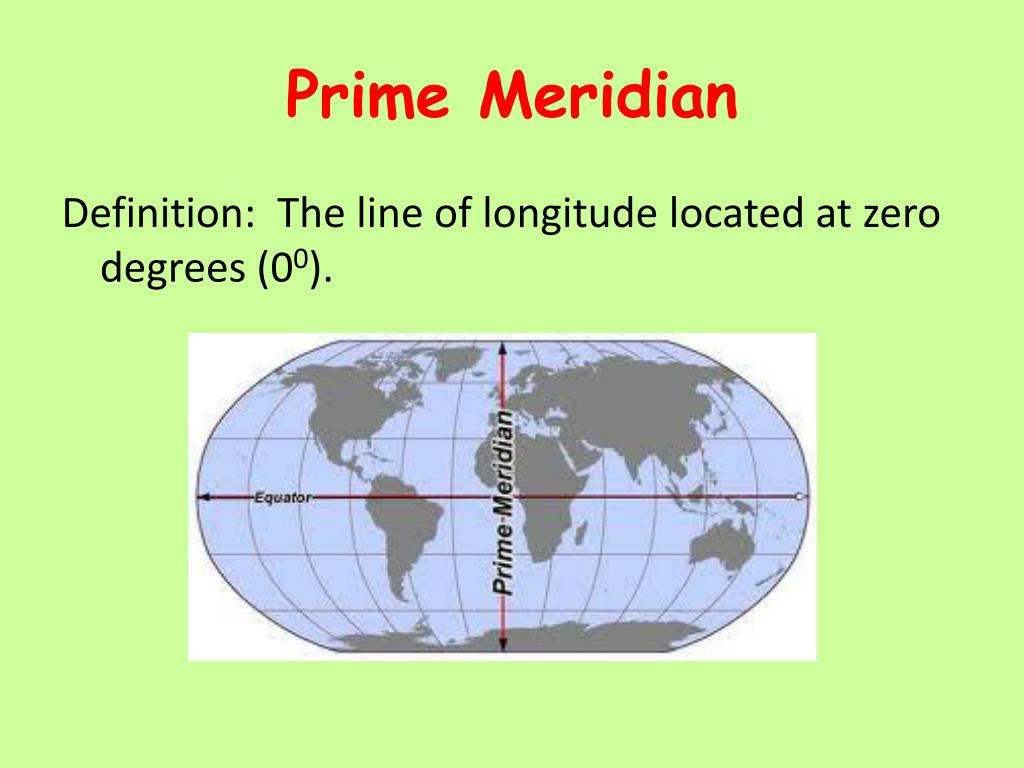 Prime Meridian

Definition: The line of longitude located at zero degrees ($0^0$).

Equator

Prime Meridian